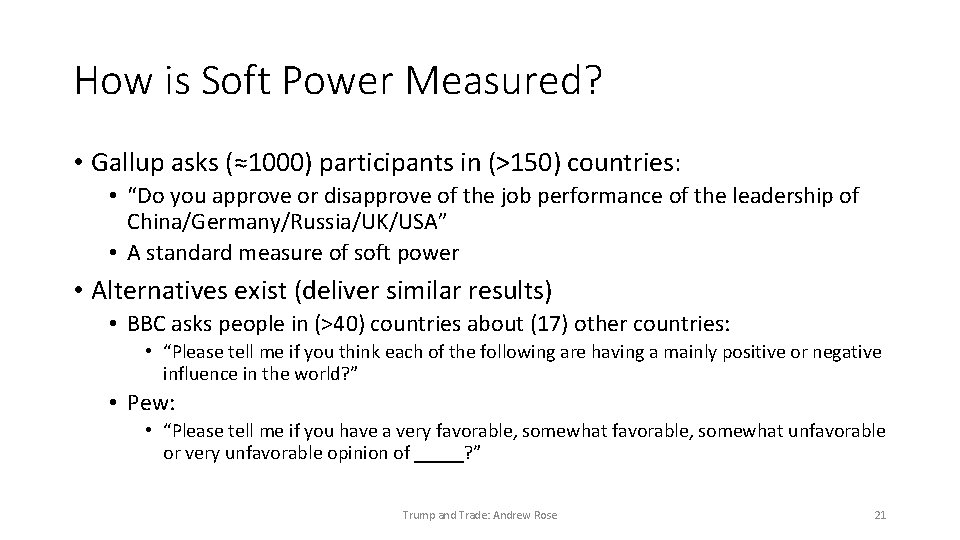 How is Soft Power Measured?

• Gallup asks (≈1000) participants in (>150) countries:
  • "Do you approve or disapprove of the job performance of the leadership of China/Germany/Russia/UK/USA"
  • A standard measure of soft power

• Alternatives exist (deliver similar results)
  • BBC asks people in (>40) countries about (17) other countries:
    • "Please tell me if you think each of the following are having a mainly positive or negative influence in the world?"
  • Pew:
    • "Please tell me if you have a very favorable, somewhat favorable, somewhat unfavorable or very unfavorable opinion of _____?"

Trump and Trade: Andrew Rose

21